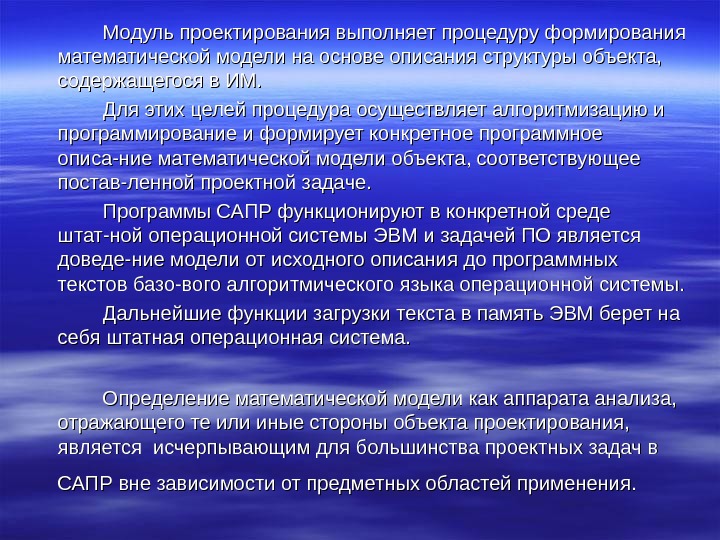 Модуль проектирования выполняет процедуру формирования математической модели на основе описания структуры объекта, содержащегося в ИМ.

Для этих целей процедура осуществляет алгоритмизацию и программирование и формирует конкретное программное описа-ние математической модели объекта, соответствующее постав-ленной проектной задаче.

Программы САПР функционируют в конкретной среде штат-ной операционной системы ЭВМ и задачей ПО является доведе-ние модели от исходного описания до программных текстов базо-вого алгоритмического языка операционной системы.

Дальнейшие функции загрузки текста в память ЭВМ берет на себя штатная операционная система.

Определение математической модели как аппарата анализа, отражающего те или иные стороны объекта проектирования, является исчерпывающим для большинства проектных задач в САПР вне зависимости от предметных областей применения.